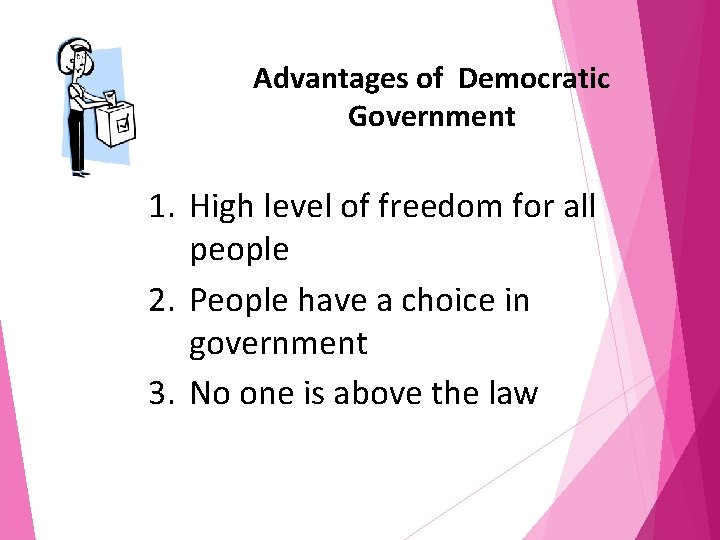 Advantages of Democratic Government

1. High level of freedom for all people
2. People have a choice in government
3. No one is above the law